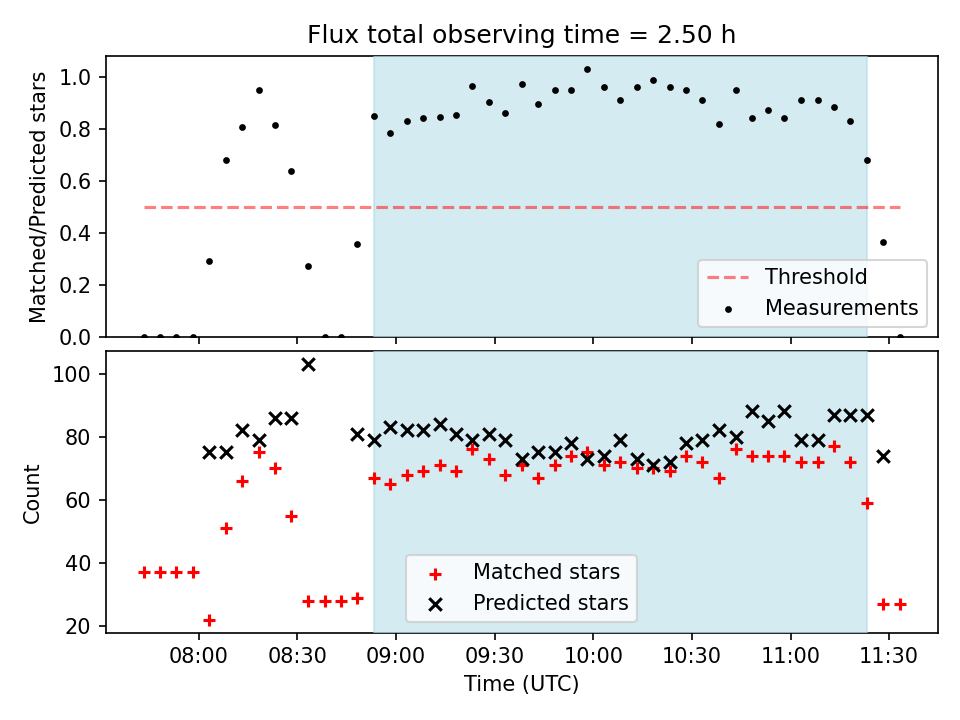 Flux total observing time = 2.50 h

Matched/Predicted stars

1.0
0.8
0.6
0.4
0.2
0.0

Threshold
Measurements

Count

100
80
60
40
20

Matched stars
Predicted stars

08:00 08:30 09:00 09:30 10:00 10:30 11:00 11:30
Time (UTC)